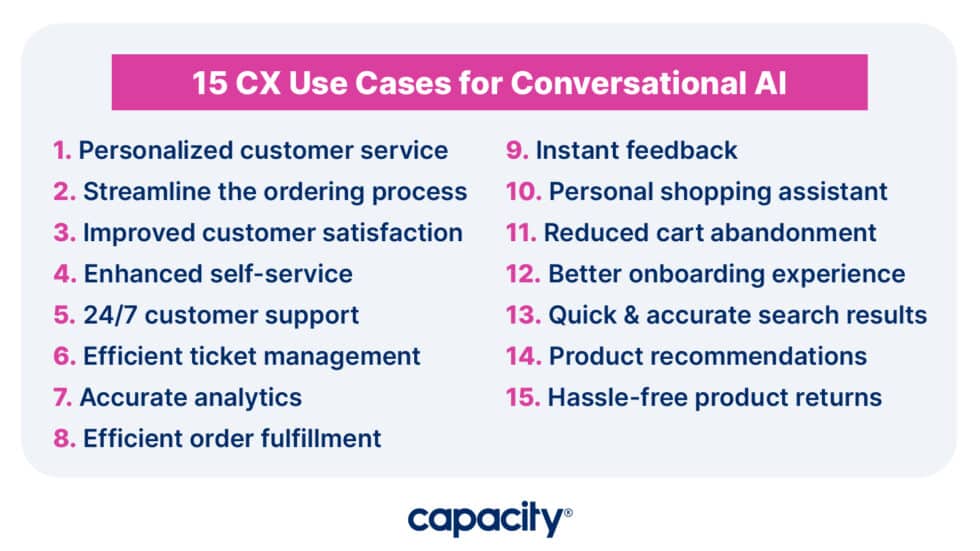 15 CX Use Cases for Conversational AI

1. Personalized customer service
2. Streamline the ordering process
3. Improved customer satisfaction
4. Enhanced self-service
5. 24/7 customer support
6. Efficient ticket management
7. Accurate analytics
8. Efficient order fulfillment

9. Instant feedback
10. Personal shopping assistant
11. Reduced cart abandonment
12. Better onboarding experience
13. Quick & accurate search results
14. Product recommendations
15. Hassle-free product returns

capacity®